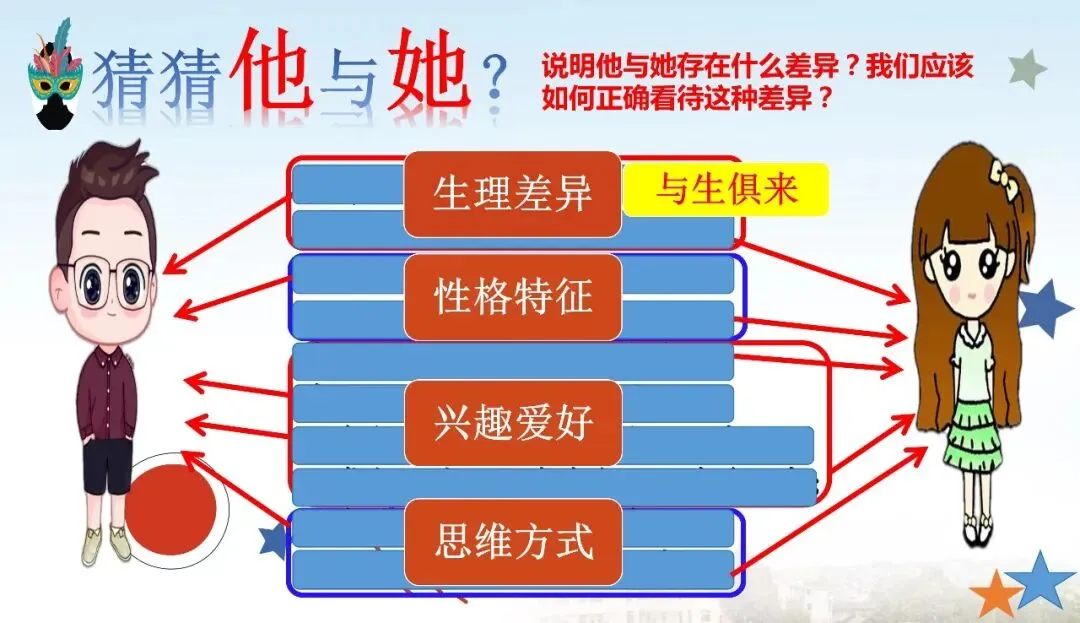 猜猜他与她？

说明他与她存在什么差异？我们应该如何正确看待这种差异？

生理差异

与生俱来

性格特征

兴趣爱好

思维方式